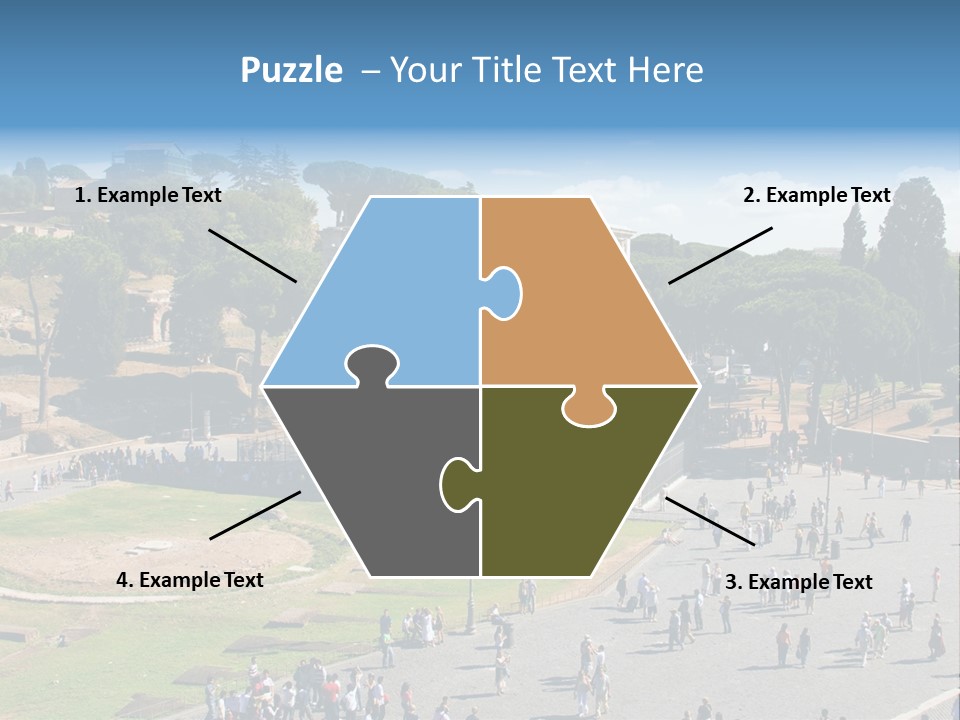 Puzzle – Your Title Text Here

1. Example Text

2. Example Text

4. Example Text

3. Example Text